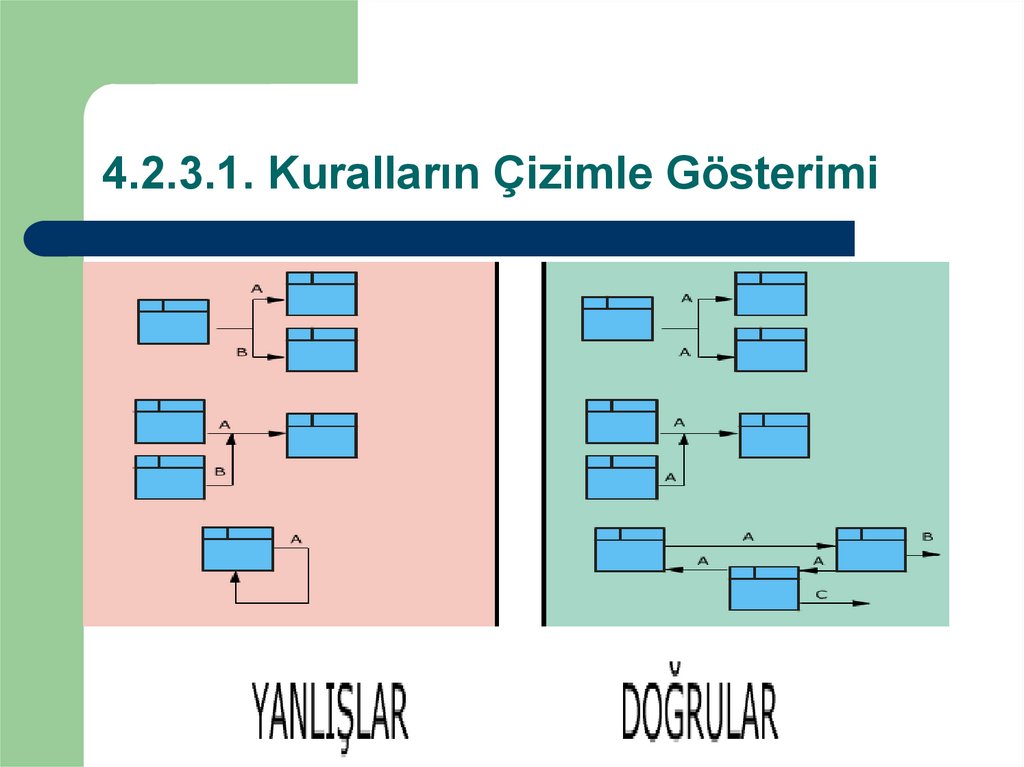 4.2.3.1. Kuralların Çizimle Gösterimi

A
B
A
B
A

A
A
A
A
A
A
A
B
C

YANLIŞLAR

DOĞRULAR